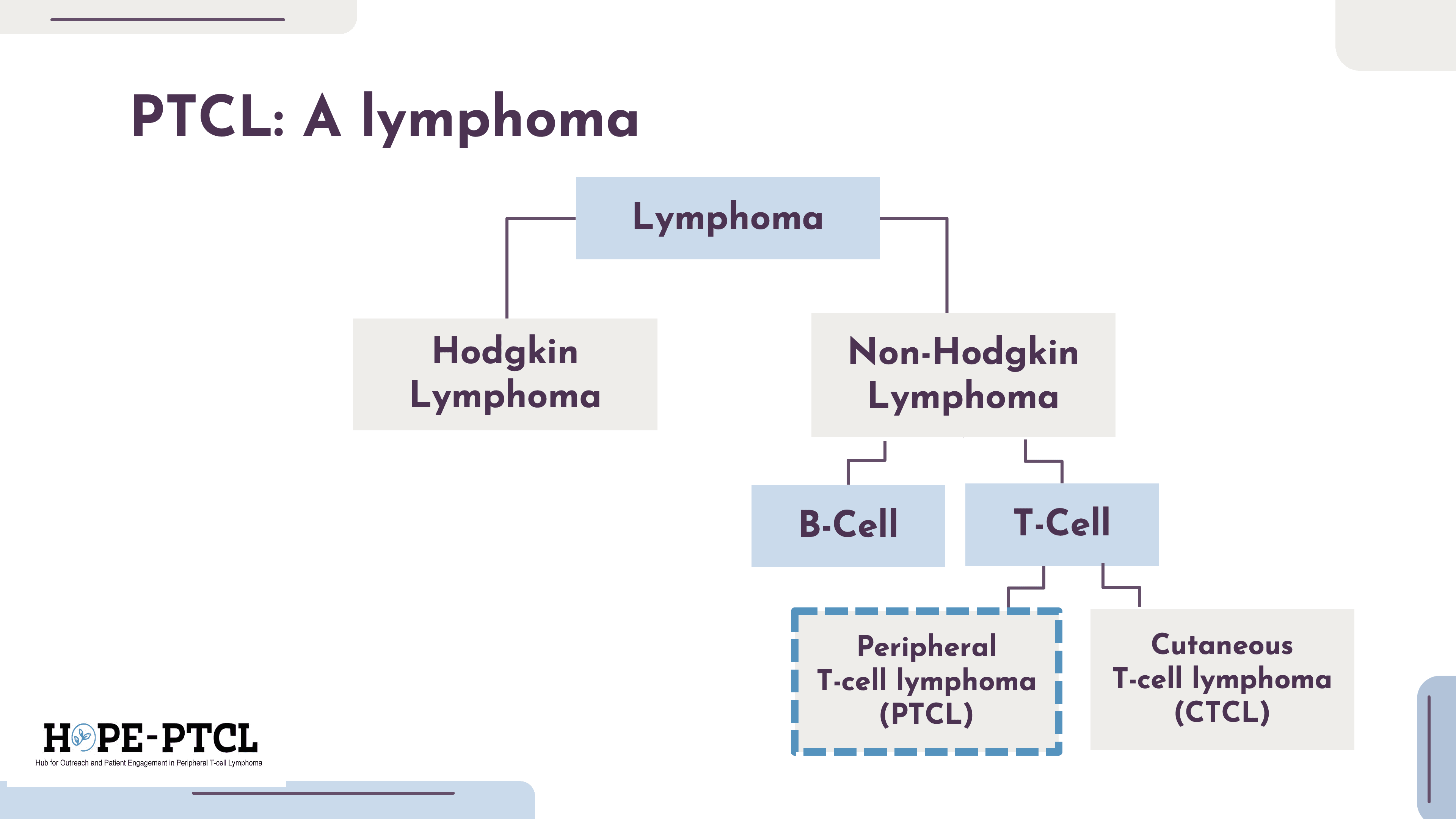 PTCL: A lymphoma

Lymphoma

Hodgkin Lymphoma

Non-Hodgkin Lymphoma

B-Cell

T-Cell

Peripheral T-cell lymphoma (PTCL)

Cutaneous T-cell lymphoma (CTCL)

HOPE-PTCL
Hub for Outreach and Patient Engagement in Peripheral T-cell Lymphoma